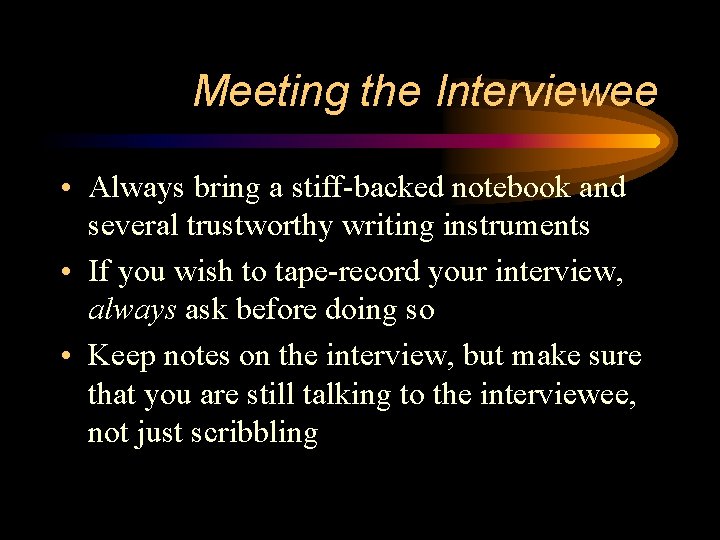 Meeting the Interviewee

• Always bring a stiff-backed notebook and several trustworthy writing instruments

• If you wish to tape-record your interview, always ask before doing so

• Keep notes on the interview, but make sure that you are still talking to the interviewee, not just scribbling